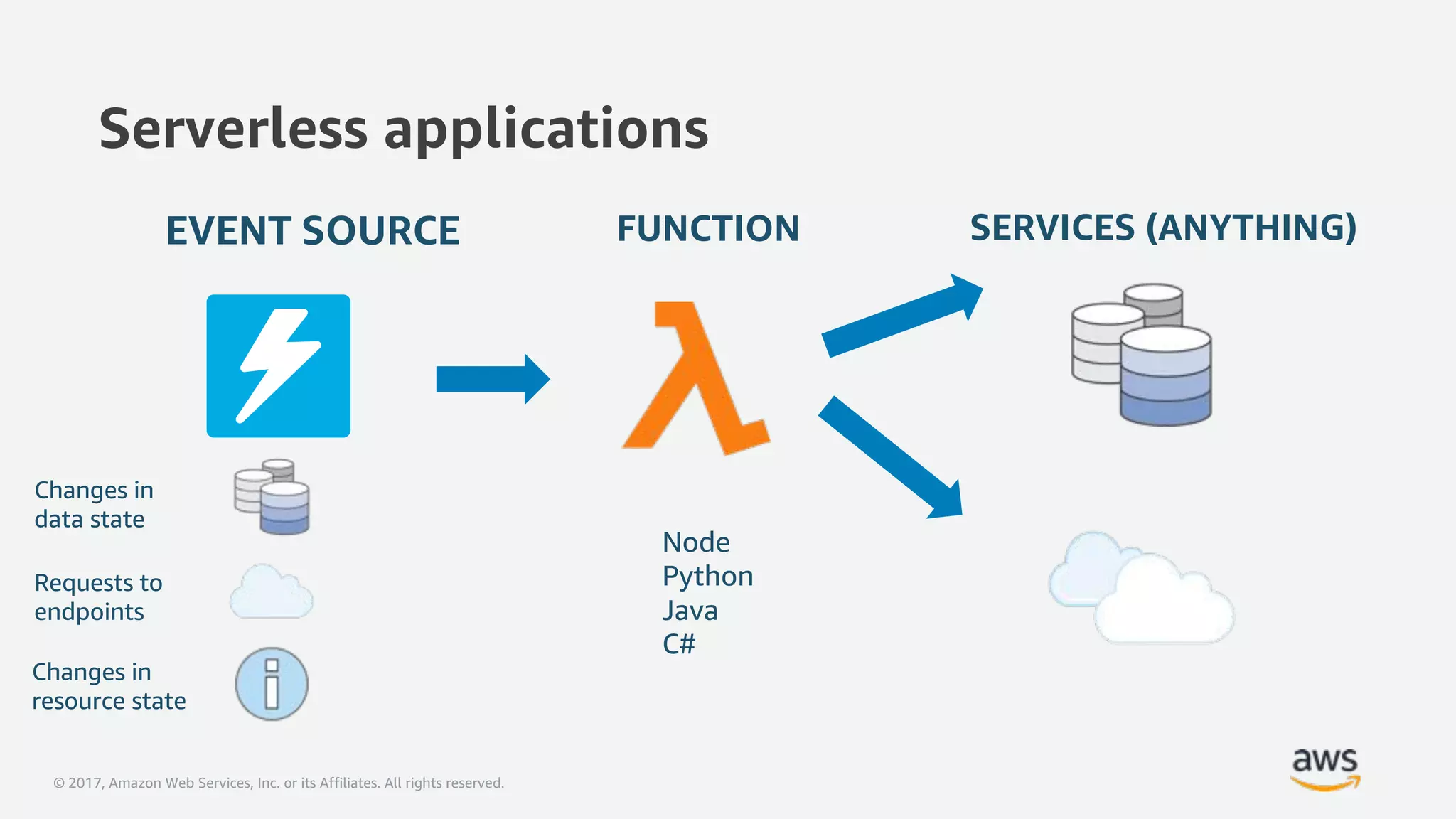 Serverless applications

EVENT SOURCE

FUNCTION

SERVICES (ANYTHING)

Changes in data state

Requests to endpoints

Changes in resource state

Node
Python
Java
C#

© 2017, Amazon Web Services, Inc. or its Affiliates. All rights reserved.

aws